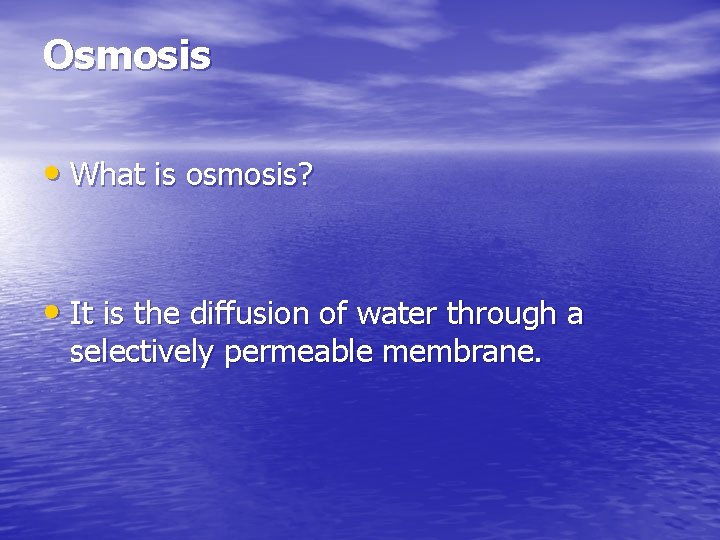 Osmosis

• What is osmosis?

• It is the diffusion of water through a selectively permeable membrane.